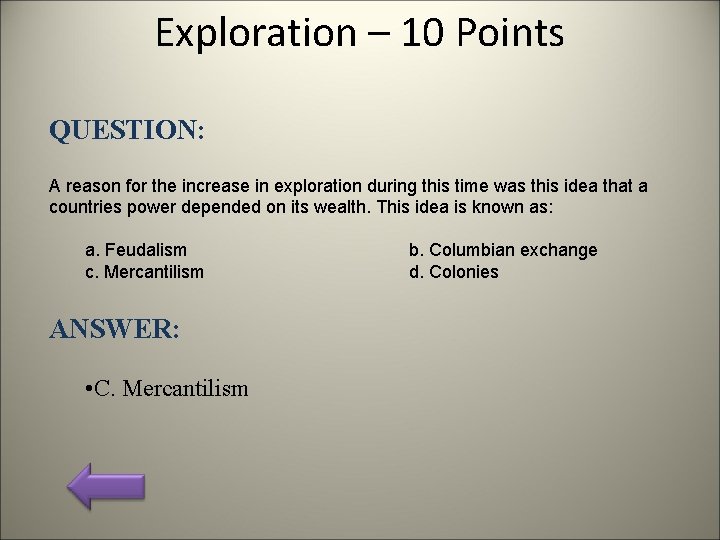 Exploration – 10 Points

QUESTION:

A reason for the increase in exploration during this time was this idea that a countries power depended on its wealth. This idea is known as:

a. Feudalism
b. Columbian exchange
c. Mercantilism
d. Colonies

ANSWER:

•C. Mercantilism